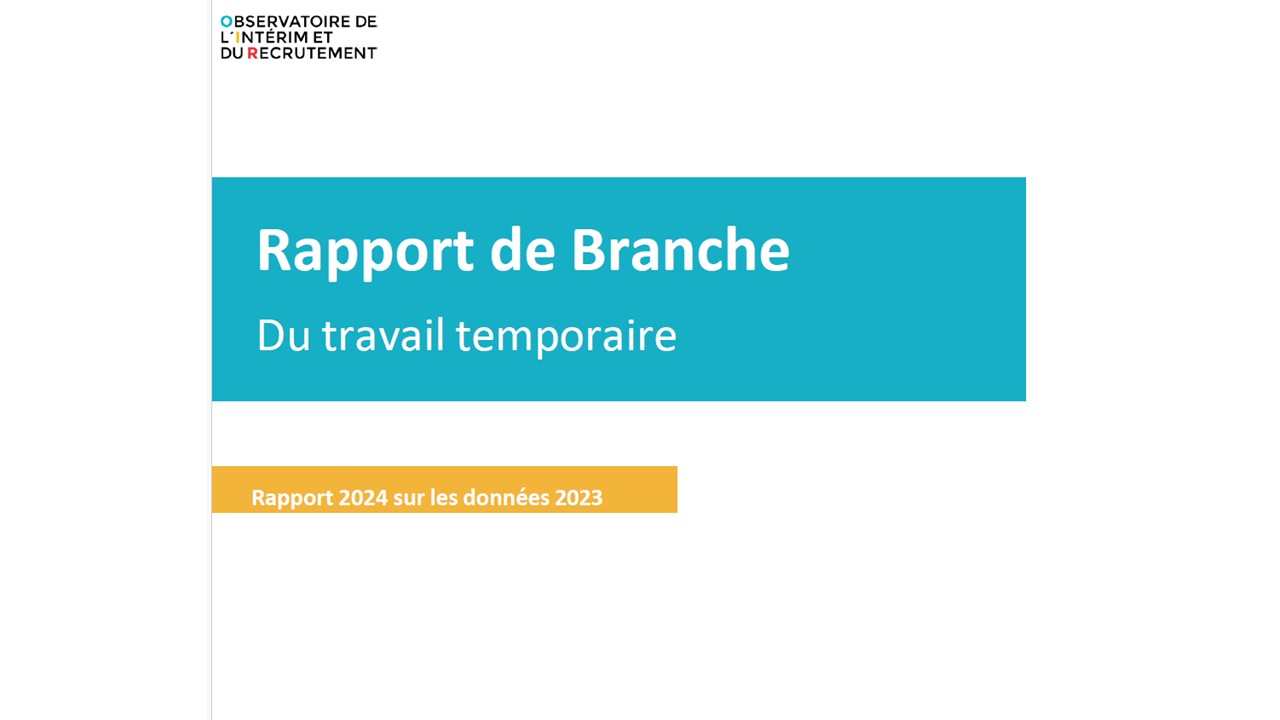 OBSERVATOIRE DE
L'INTÉRIM ET
DU RECRUTEMENT

Rapport de Branche

Du travail temporaire

Rapport 2024 sur les données 2023